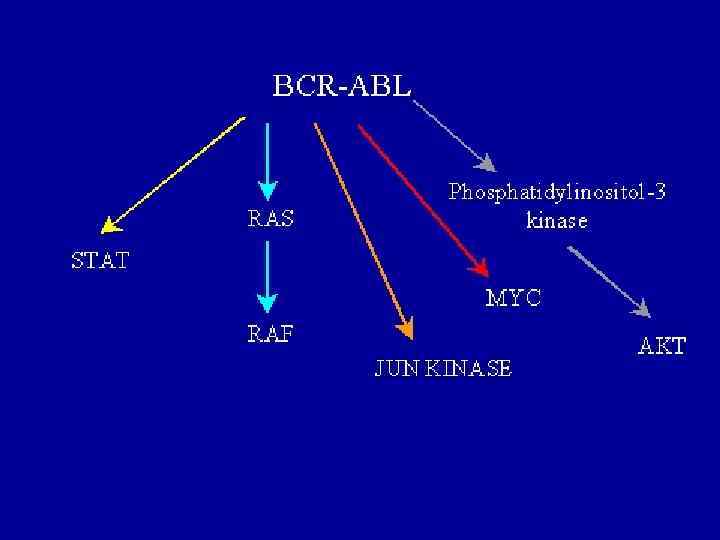 BCR-ABL

STAT

RAS

RAF

JUN KINASE

MYC

Phosphatidylinositol-3 kinase

AKT